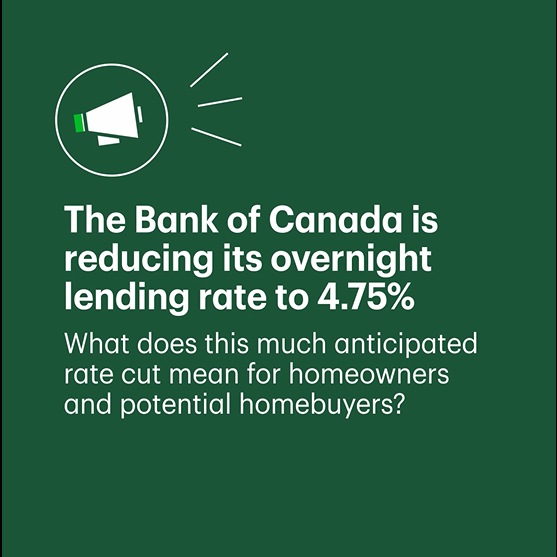 The Bank of Canada is reducing its overnight lending rate to 4.75%

What does this much anticipated rate cut mean for homeowners and potential homebuyers?